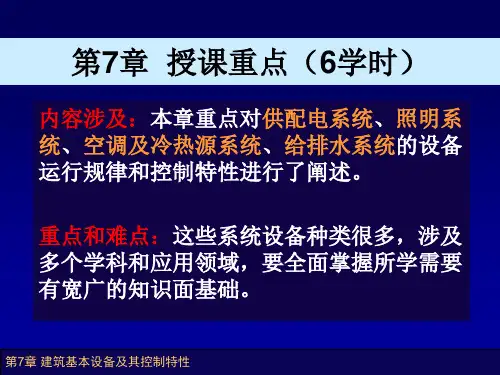 第7章 授课重点（6学时）

内容涉及：本章重点对供配电系统、照明系统、空调及冷热源系统、给排水系统的设备运行规律和控制特性进行了阐述。

重点和难点：这些系统设备种类很多，涉及多个学科和应用领域，要全面掌握所学需要有宽广的知识面基础。

第7章 建筑基本设备及其控制特性